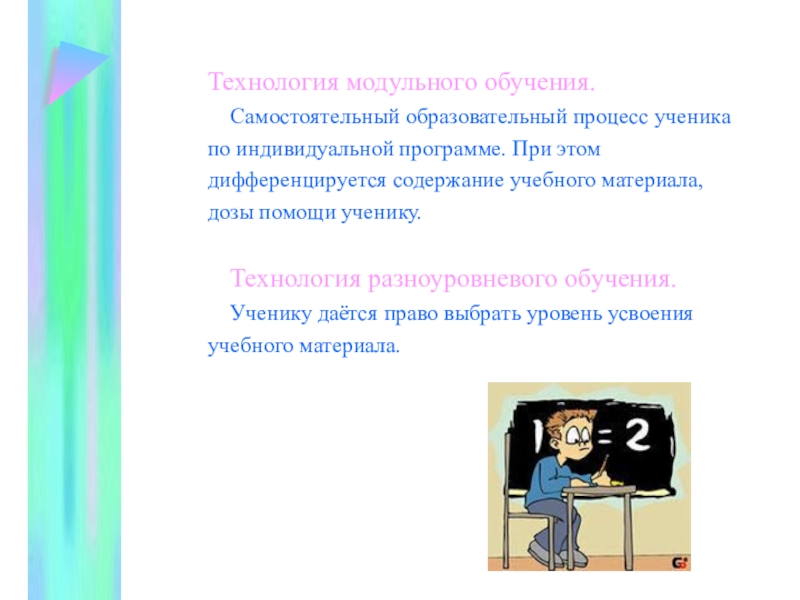 Технология модульного обучения.

Самостоятельный образовательный процесс ученика по индивидуальной программе. При этом дифференцируется содержание учебного материала, дозы помощи ученику.

Технология разноуровневого обучения.

Ученику даётся право выбрать уровень усвоения учебного материала.

1 = 2